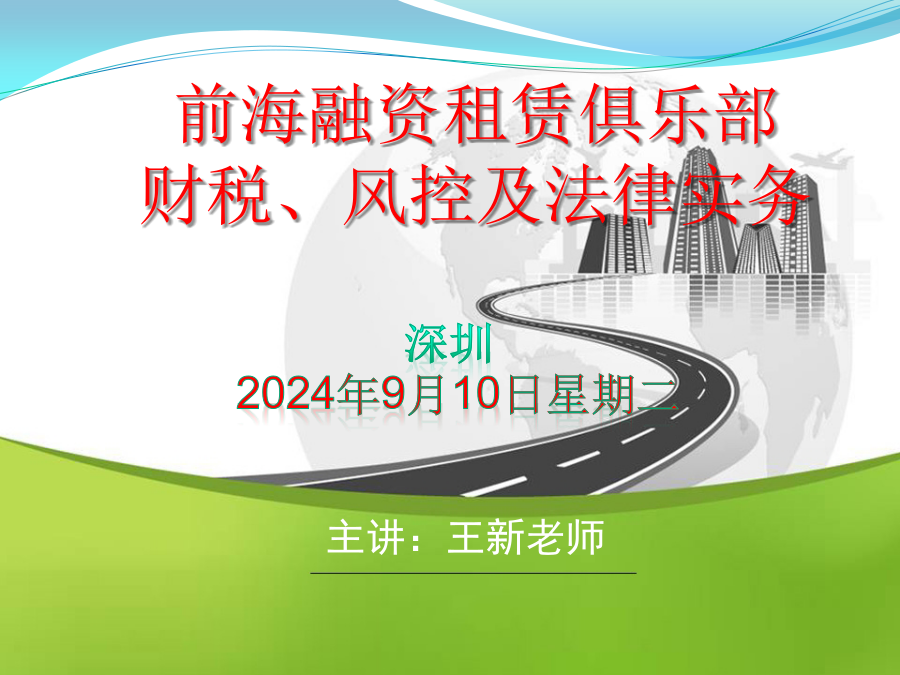 前海融资租赁俱乐部
财税、风控及法律实务

深圳
2024年9月10日星期二

主讲：王新老师